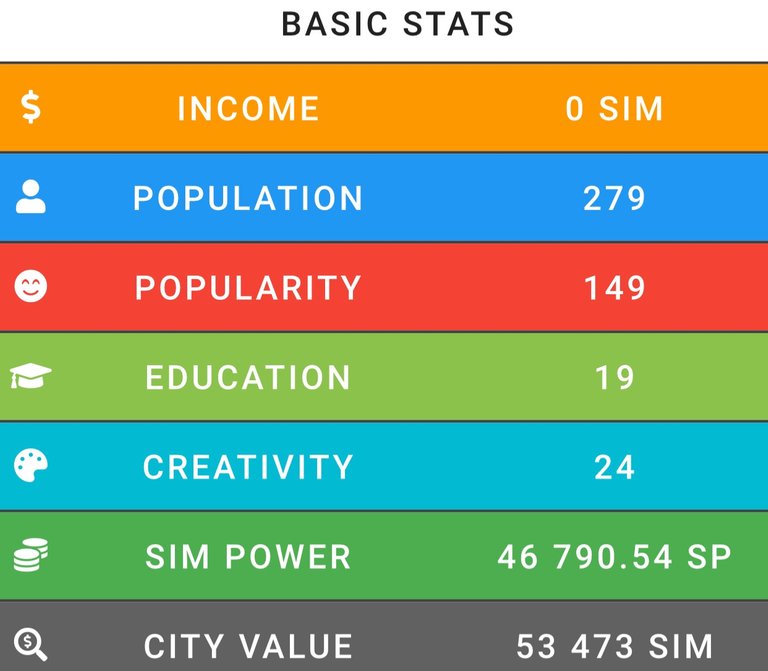 BASIC STATS

| | | |
|---|---|---|
| $ | INCOME | 0 SIM |
| | POPULATION | 279 |
| | POPULARITY | 149 |
| | EDUCATION | 19 |
| | CREATIVITY | 24 |
| | SIM POWER | 46 790.54 SP |
| $ | CITY VALUE | 53 473 SIM |